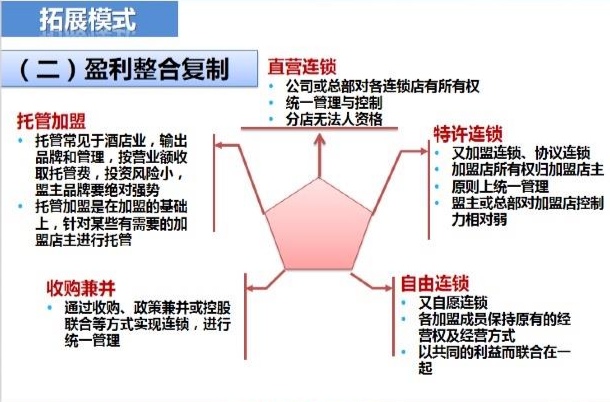 拓展模式

（二）盈利整合复制

直营连锁
• 公司或总部对各连锁店有所有权
• 统一管理与控制
• 分店无法人资格

托管加盟
• 托管常见于酒店业，输出品牌和管理，按营业额收取托管费，投资风险小，盟主品牌要绝对强势
• 托管加盟是在加盟的基础上，针对某些有需要的加盟店主进行托管

特许连锁
• 又加盟连锁、协议连锁
• 加盟店所有权归加盟店主
• 原则上统一管理
• 盟主或总部对加盟店控制力相对弱

收购兼并
• 通过收购、政策兼并或控股联合等方式实现连锁，进行统一管理

自由连锁
• 又自愿连锁
• 各加盟成员保持原有的经营权及经营方式
• 以共同的利益而联合在一起